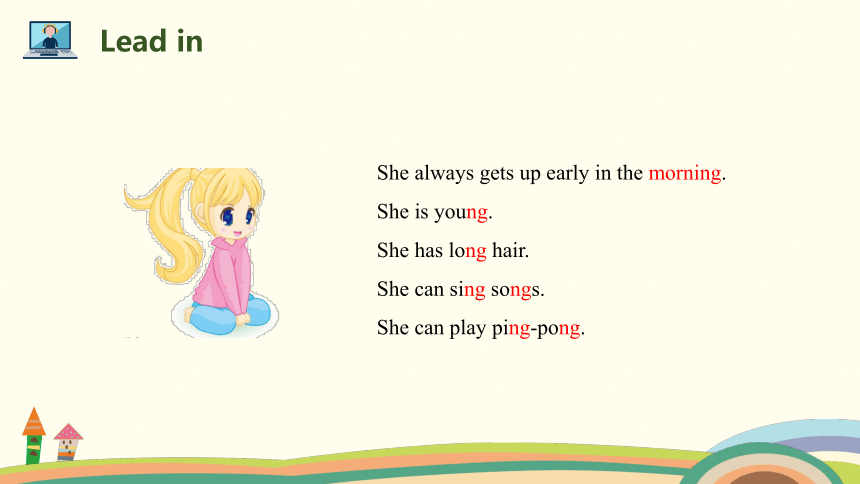 Lead in

She always gets up early in the morning.

She is young.

She has long hair.

She can sing songs.

She can play ping-pong.